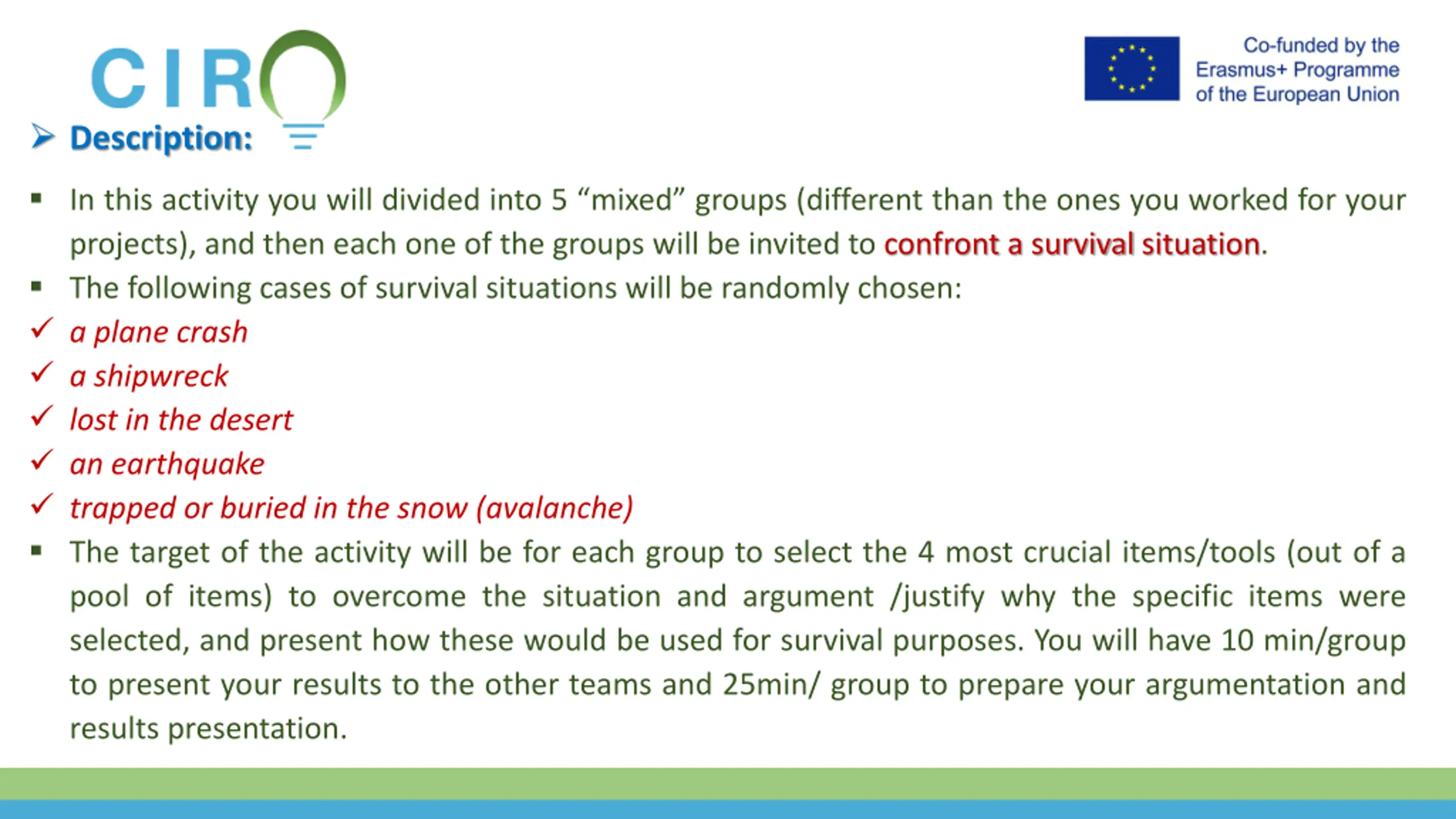 CIRO

Co-funded by the Erasmus+ Programme of the European Union

➢ Description:

▪ In this activity you will divided into 5 “mixed” groups (different than the ones you worked for your projects), and then each one of the groups will be invited to confront a survival situation.

▪ The following cases of survival situations will be randomly chosen:

✓ a plane crash

✓ a shipwreck

✓ lost in the desert

✓ an earthquake

✓ trapped or buried in the snow (avalanche)

▪ The target of the activity will be for each group to select the 4 most crucial items/tools (out of a pool of items) to overcome the situation and argument /justify why the specific items were selected, and present how these would be used for survival purposes. You will have 10 min/group to present your results to the other teams and 25min/ group to prepare your argumentation and results presentation.